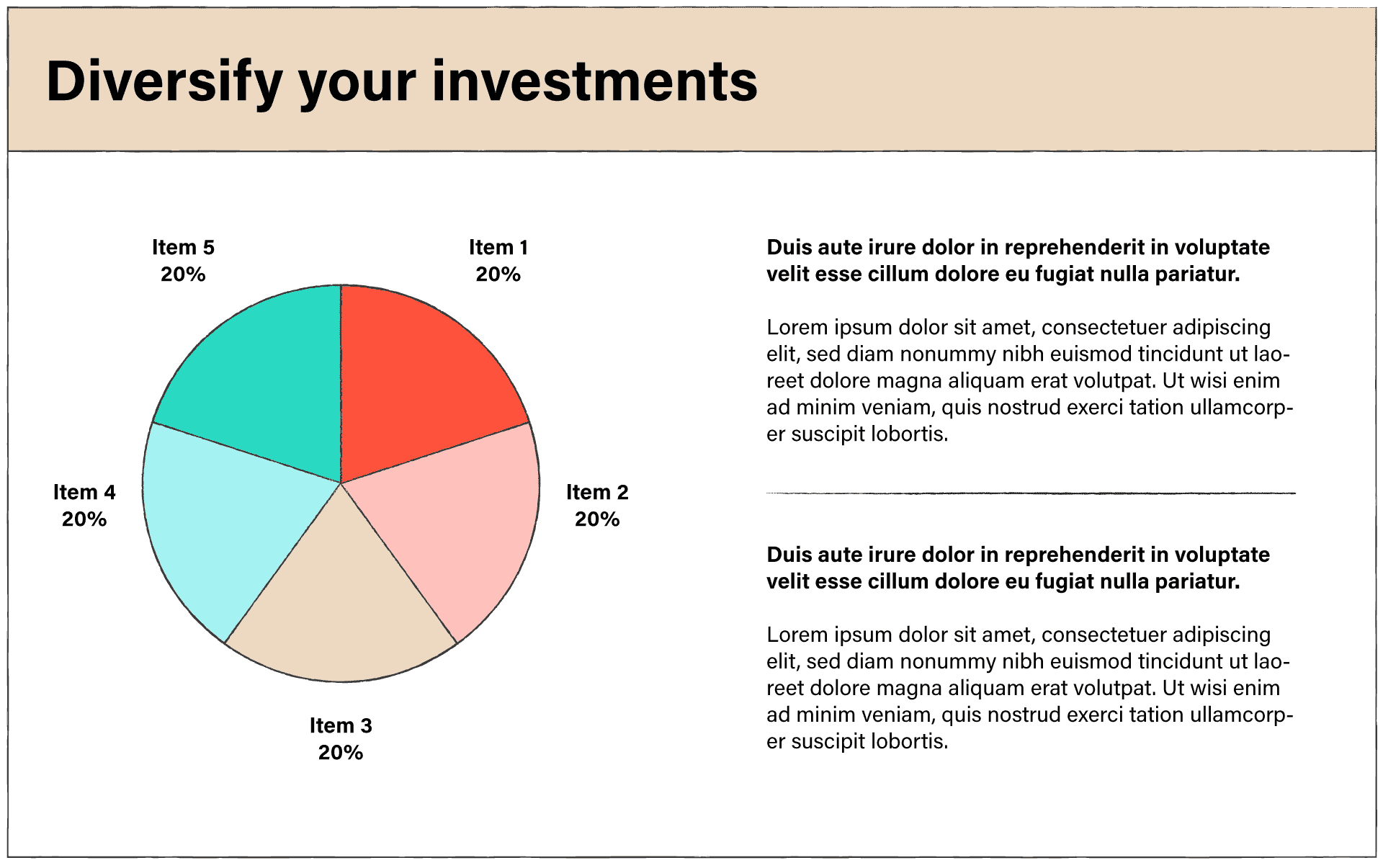 Diversify your investments

Item 5
20%

Item 1
20%

Item 4
20%

Item 2
20%

Item 3
20%

Duis aute irure dolor in reprehenderit in voluptate velit esse cillum dolore eu fugiat nulla pariatur.

Lorem ipsum dolor sit amet, consectetuer adipiscing elit, sed diam nonummy nibh euismod tincidunt ut laoreet dolore magna aliquam erat volutpat. Ut wisi enim ad minim veniam, quis nostrud exerci tation ullamcorper suscipit lobortis.

Duis aute irure dolor in reprehenderit in voluptate velit esse cillum dolore eu fugiat nulla pariatur.

Lorem ipsum dolor sit amet, consectetuer adipiscing elit, sed diam nonummy nibh euismod tincidunt ut laoreet dolore magna aliquam erat volutpat. Ut wisi enim ad minim veniam, quis nostrud exerci tation ullamcorper suscipit lobortis.